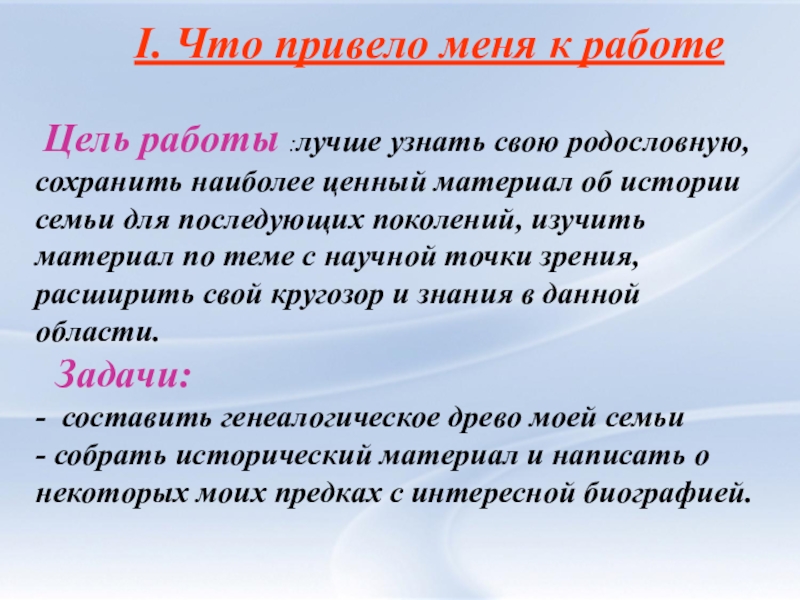 I. Что привело меня к работе

Цель работы :лучше узнать свою родословную, сохранить наиболее ценный материал об истории семьи для последующих поколений, изучить материал по теме с научной точки зрения, расширить свой кругозор и знания в данной области.

Задачи:

- составить генеалогическое древо моей семьи
- собрать исторический материал и написать о некоторых моих предках с интересной биографией.